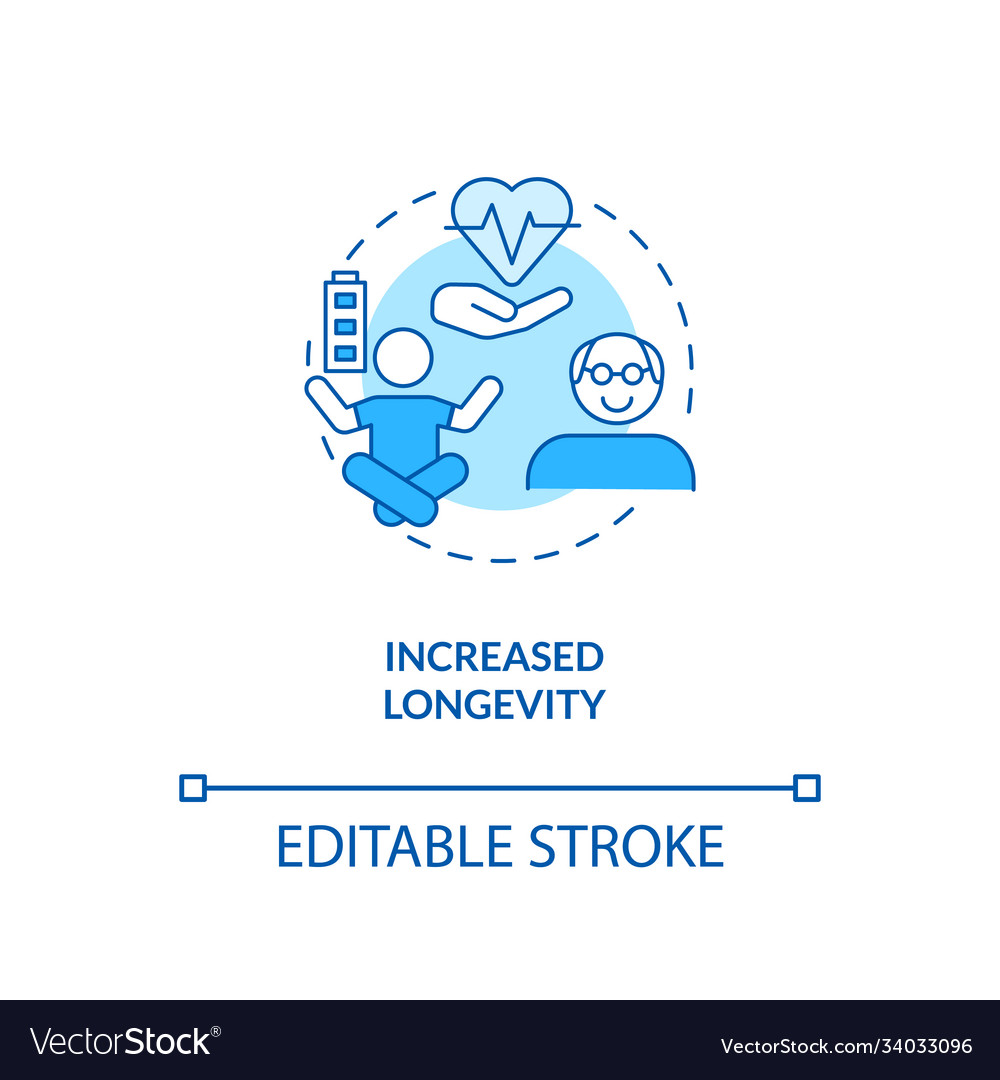 INCREASED LONGEVITY

EDITABLE STROKE

VectorStock®

VectorStock.com/34033096